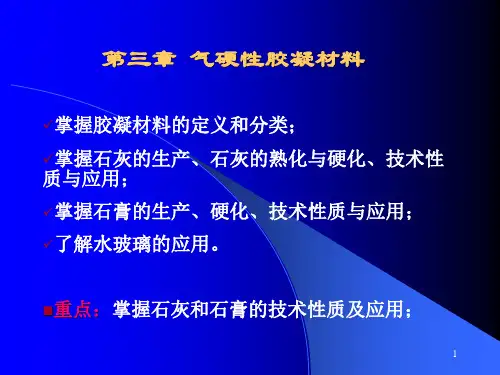 第三章 气硬性胶凝材料

✓掌握胶凝材料的定义和分类；

✓掌握石灰的生产、石灰的熟化与硬化、技术性质与应用；

✓掌握石膏的生产、硬化、技术性质与应用；

✓了解水玻璃的应用。

■重点：掌握石灰和石膏的技术性质及应用；

1